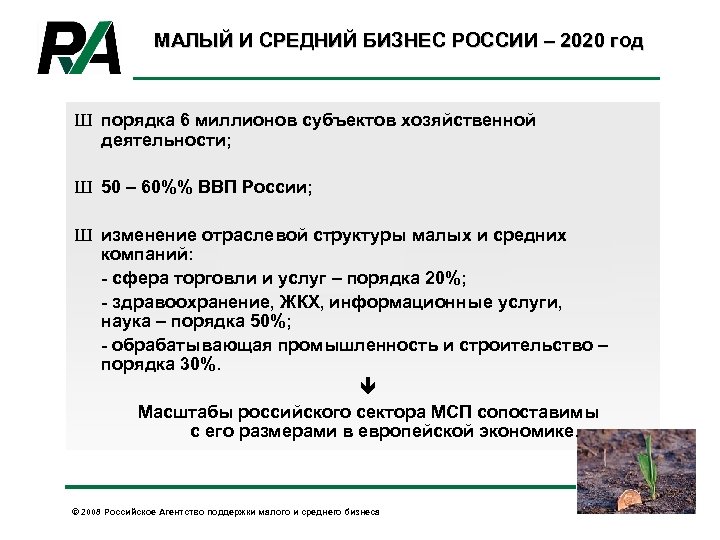 RA

МАЛЫЙ И СРЕДНИЙ БИЗНЕС РОССИИ – 2020 год

Ш порядка 6 миллионов субъектов хозяйственной деятельности;

Ш 50 – 60%% ВВП России;

Ш изменение отраслевой структуры малых и средних компаний:
- сфера торговли и услуг – порядка 20%;
- здравоохранение, ЖКХ, информационные услуги, наука – порядка 50%;
- обрабатывающая промышленность и строительство – порядка 30%.

Масштабы российского сектора МСП сопоставимы с его размерами в европейской экономике.

© 2008 Российское Агентство поддержки малого и среднего бизнеса